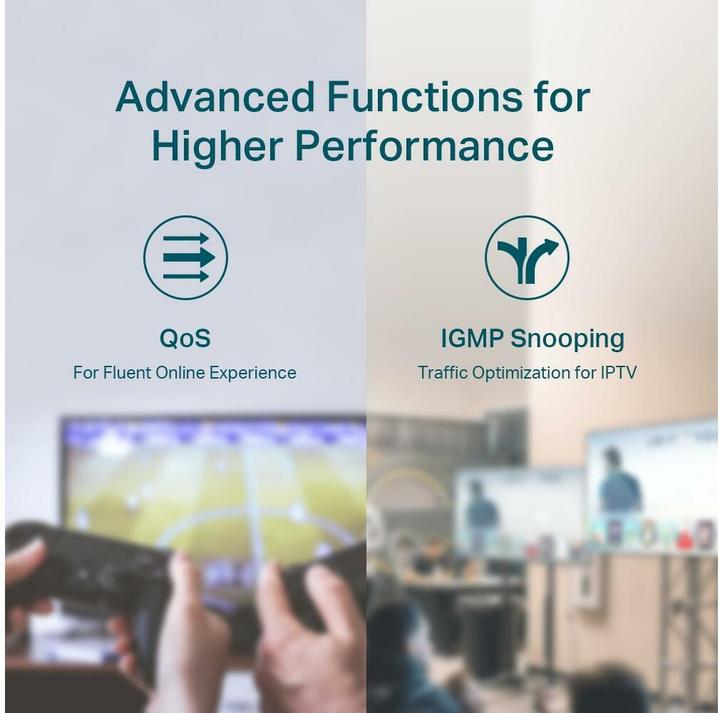 Advanced Functions for Higher Performance

QoS
For Fluent Online Experience

IGMP Snooping
Traffic Optimization for IPTV